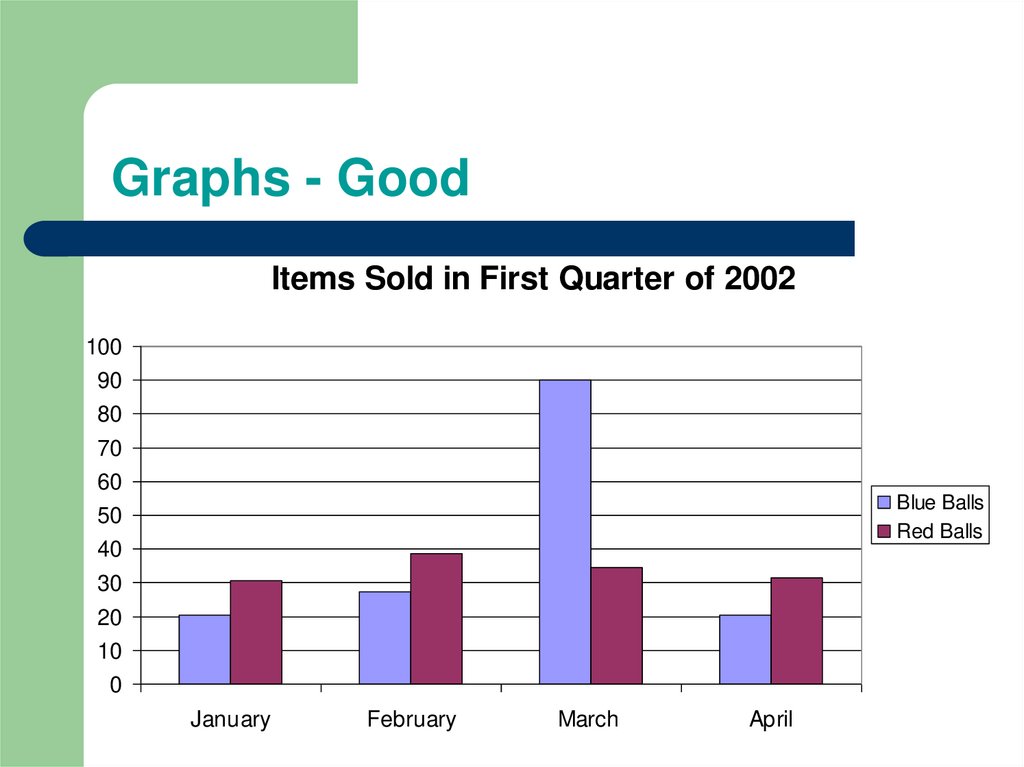 Graphs - Good

Items Sold in First Quarter of 2002

100
90
80
70
60
50
40
30
20
10
0

January
February
March
April

Blue Balls
Red Balls